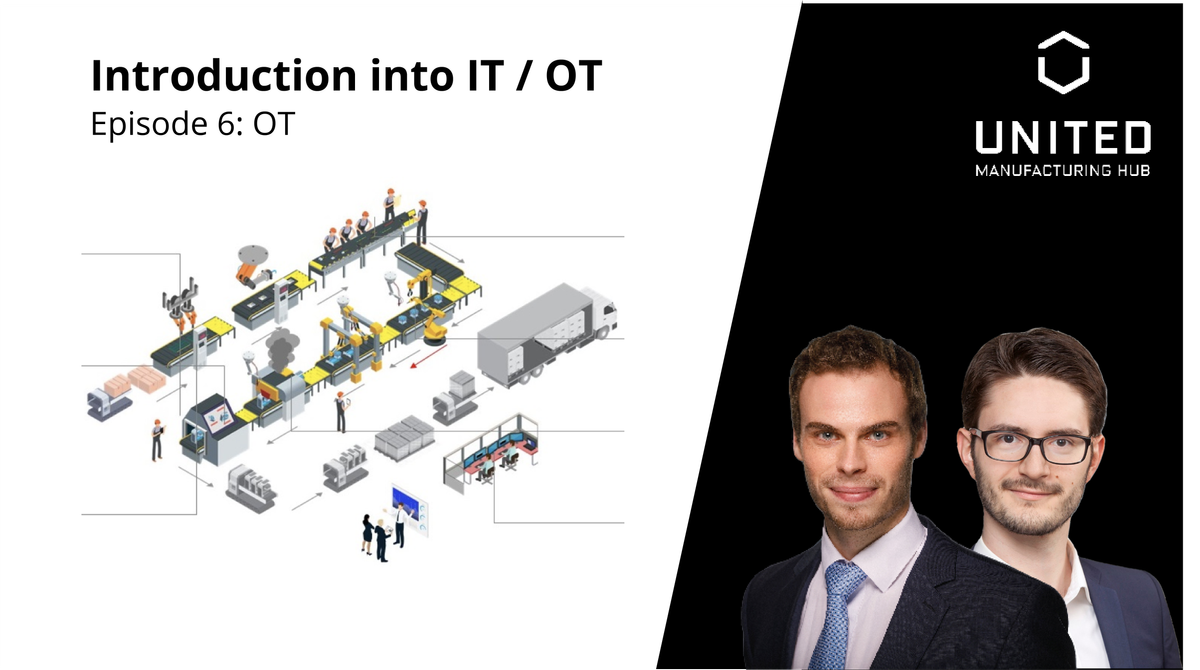 Introduction into IT / OT
Episode 6: OT

UNITED
MANUFACTURING HUB